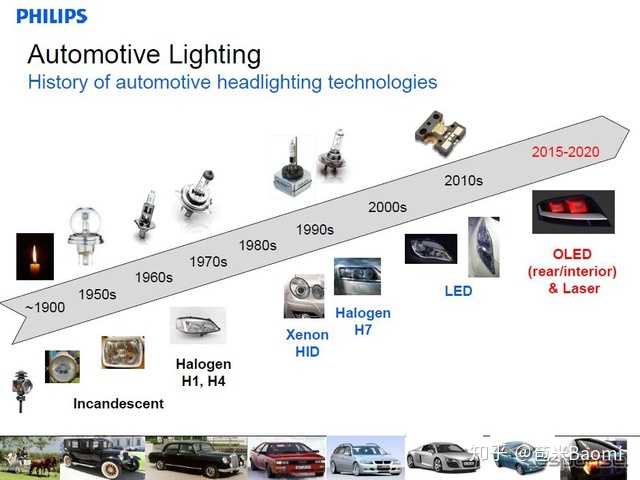 PHILIPS

Automotive Lighting
History of automotive headlighting technologies

~1900
1950s
1960s
1970s
1980s
1990s
2000s
2010s
2015-2020

Incandescent

Halogen H1, H4

Xenon HID

Halogen H7

LED

OLED (rear/interior) & Laser

知乎 @包米Baomi